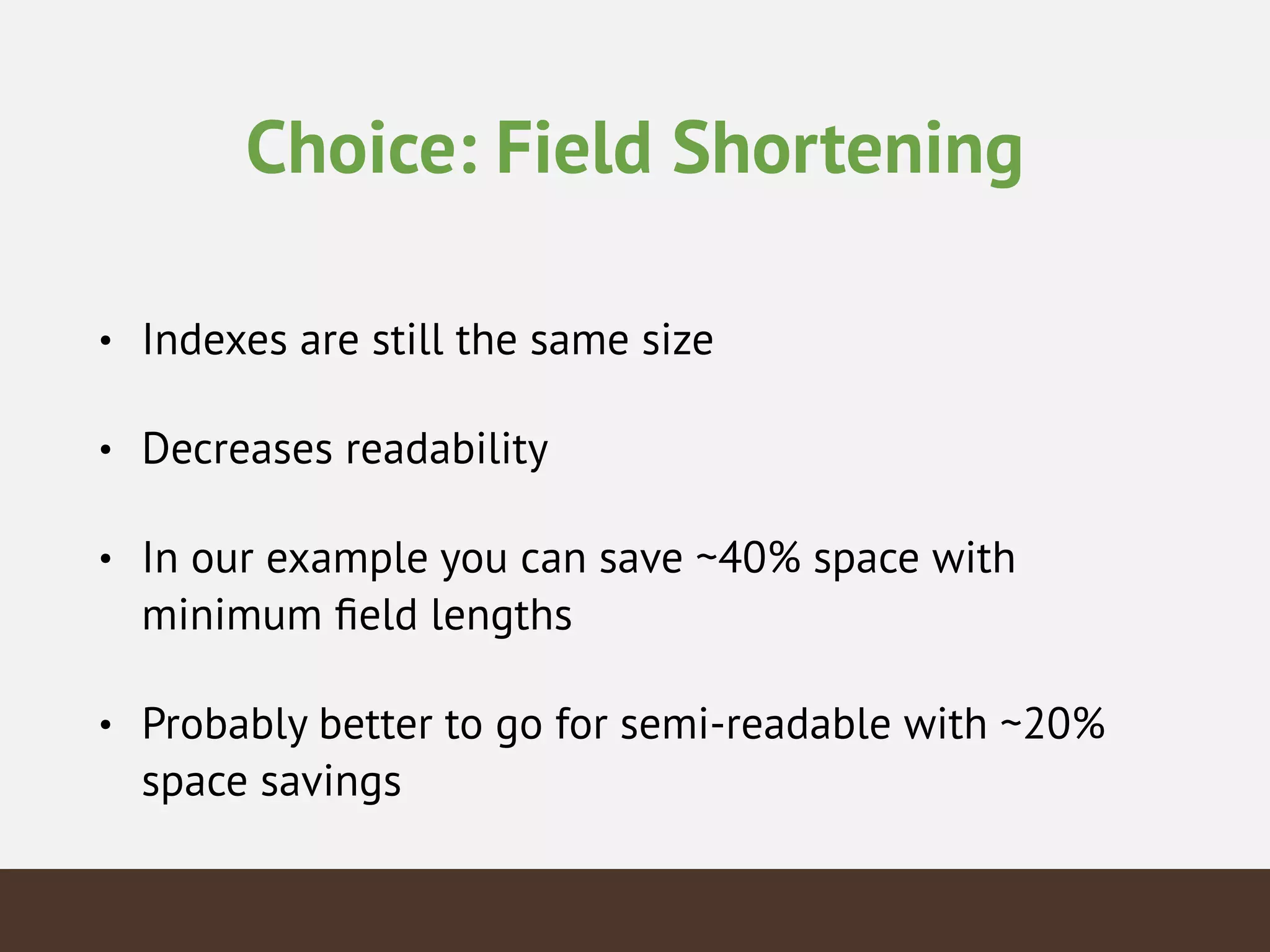 Choice: Field Shortening

• Indexes are still the same size

• Decreases readability

• In our example you can save ~40% space with minimum field lengths

• Probably better to go for semi-readable with ~20% space savings